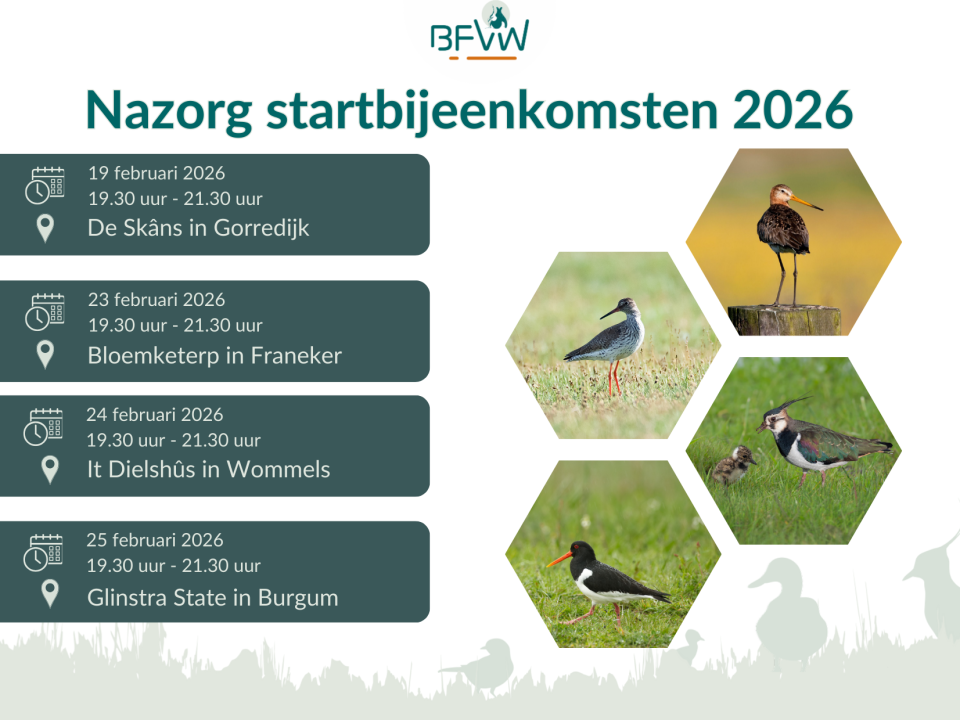 BFVW

Nazorg startbijeenkomsten 2026

19 februari 2026
19.30 uur - 21.30 uur
De Skâns in Gorredijk

23 februari 2026
19.30 uur - 21.30 uur
Bloemketerp in Franeker

24 februari 2026
19.30 uur - 21.30 uur
It Dielshûs in Wommels

25 februari 2026
19.30 uur - 21.30 uur
Glinstra State in Burgum